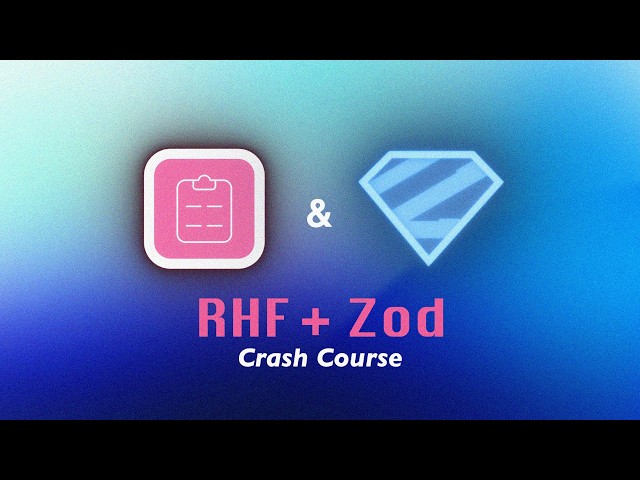 &

RHF + Zod
Crash Course